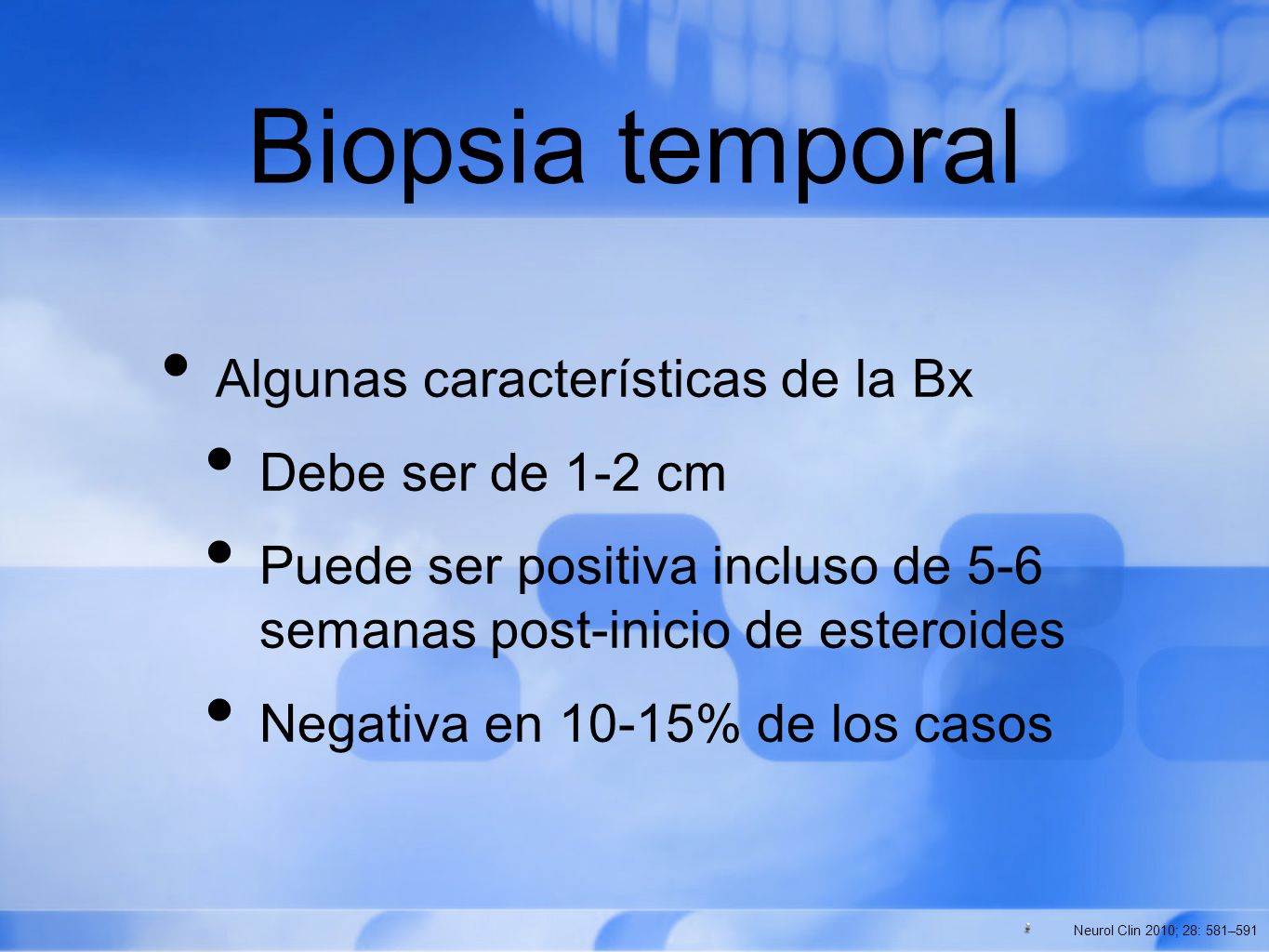 Biopsia temporal

• Algunas características de la Bx
• Debe ser de 1-2 cm
• Puede ser positiva incluso de 5-6 semanas post-inicio de esteroides
• Negativa en 10-15% de los casos

Neurol Clin 2010; 28: 581–591